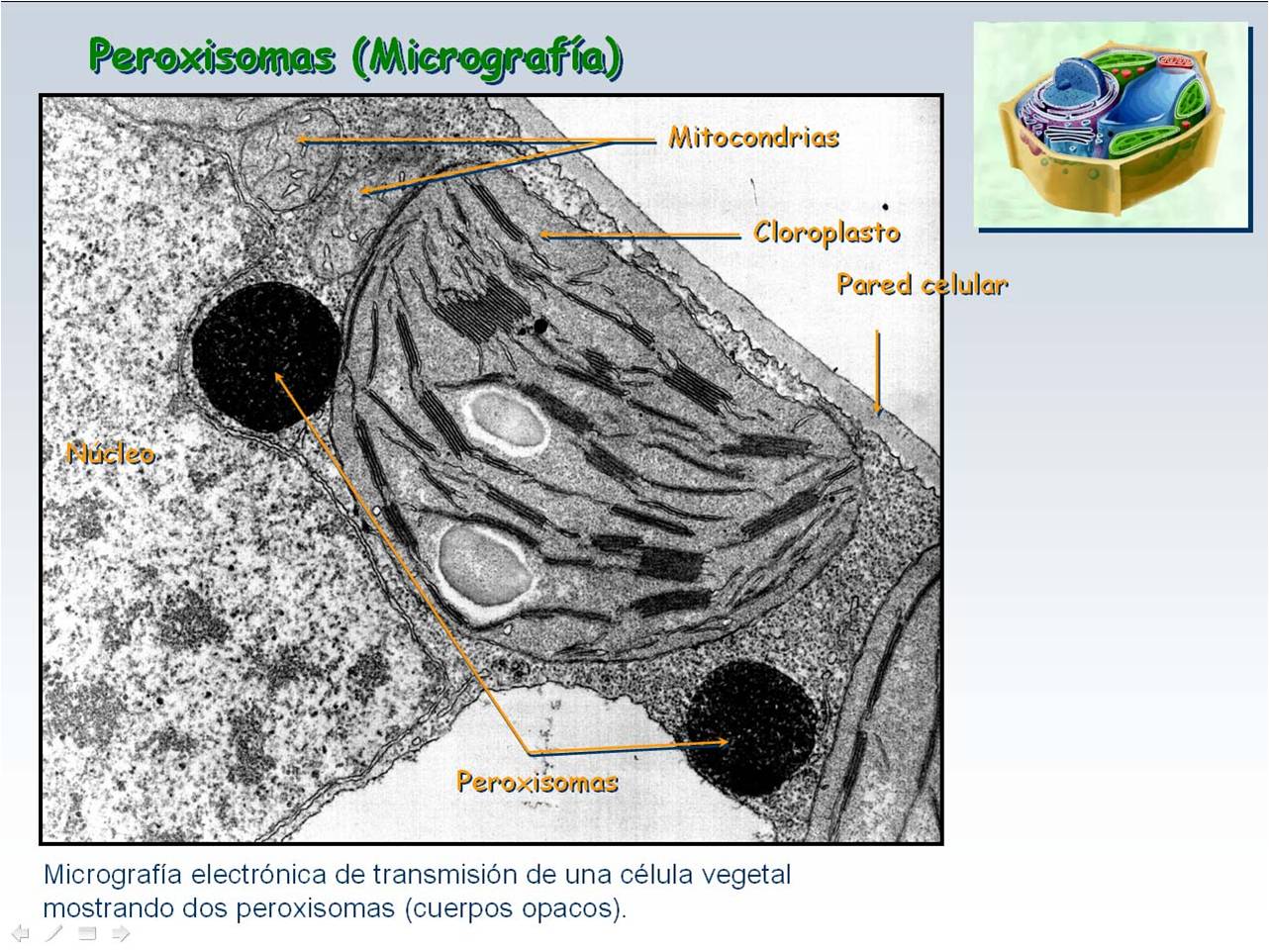 Peroxisomas (Micrografía)

Mitocondrias

Cloroplasto

Pared celular

Núcleo

Peroxisomas

Micrografía electrónica de transmisión de una célula vegetal mostrando dos peroxisomas (cuerpos opacos).